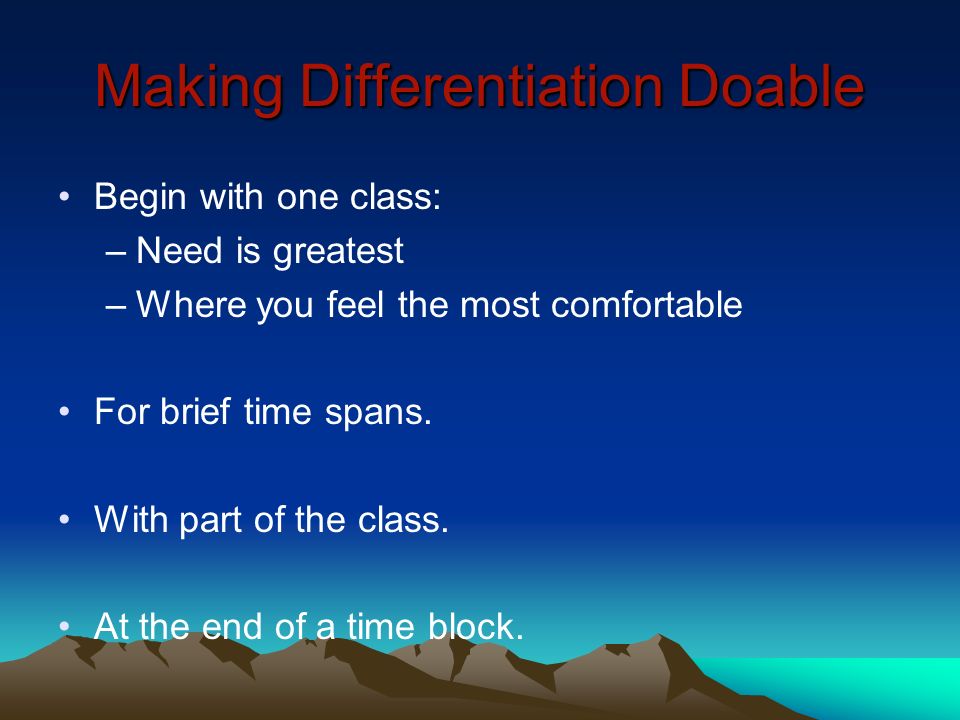 Making Differentiation Doable

• Begin with one class:
  – Need is greatest
  – Where you feel the most comfortable

• For brief time spans.

• With part of the class.

• At the end of a time block.